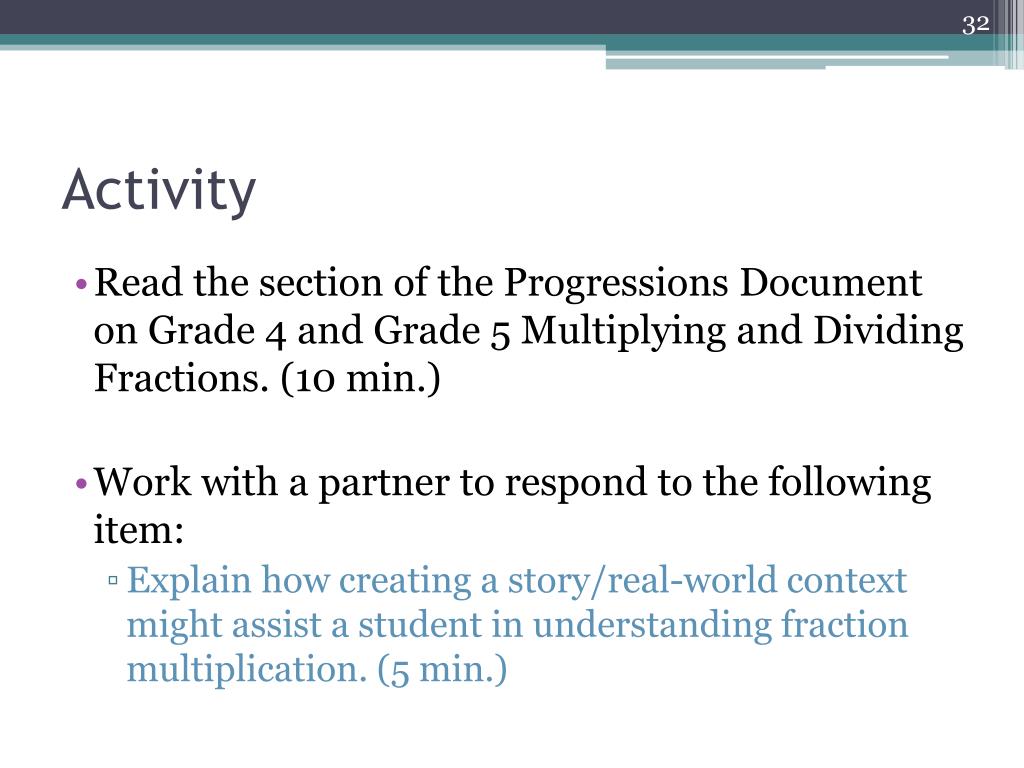 32

Activity

• Read the section of the Progressions Document on Grade 4 and Grade 5 Multiplying and Dividing Fractions. (10 min.)

• Work with a partner to respond to the following item:
▫ Explain how creating a story/real-world context might assist a student in understanding fraction multiplication. (5 min.)